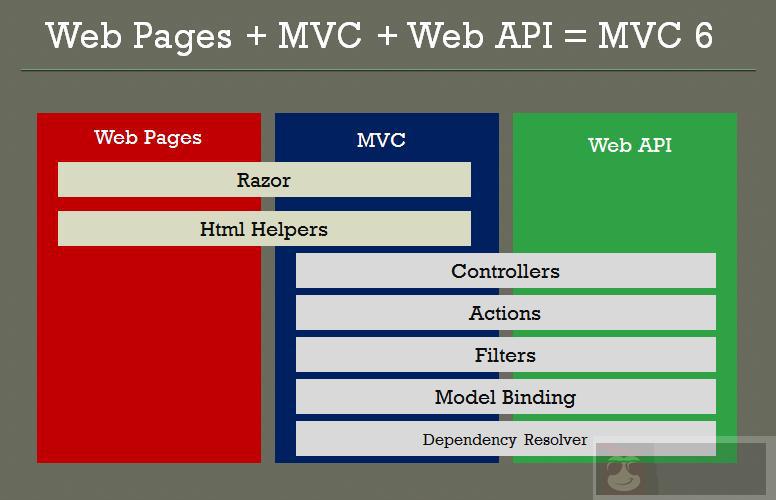 Web Pages + MVC + Web API = MVC 6

Web Pages

MVC

Web API

Razor

Html Helpers

Controllers

Actions

Filters

Model Binding

Dependency Resolver